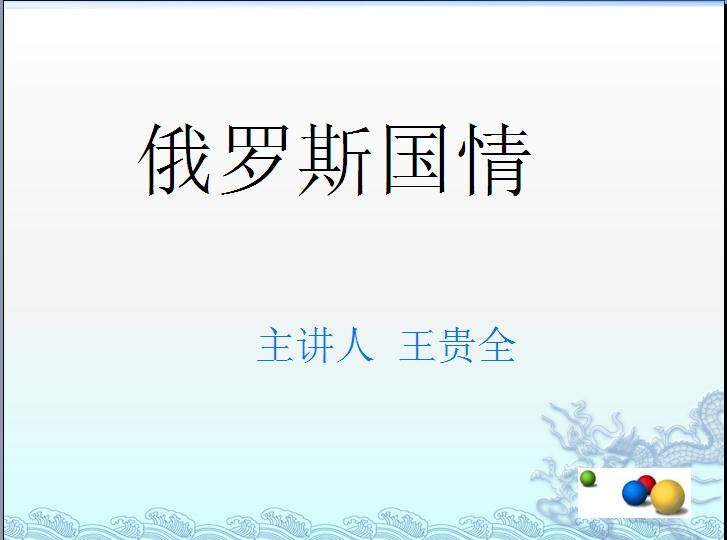 俄罗斯国情

主讲人 王贵全